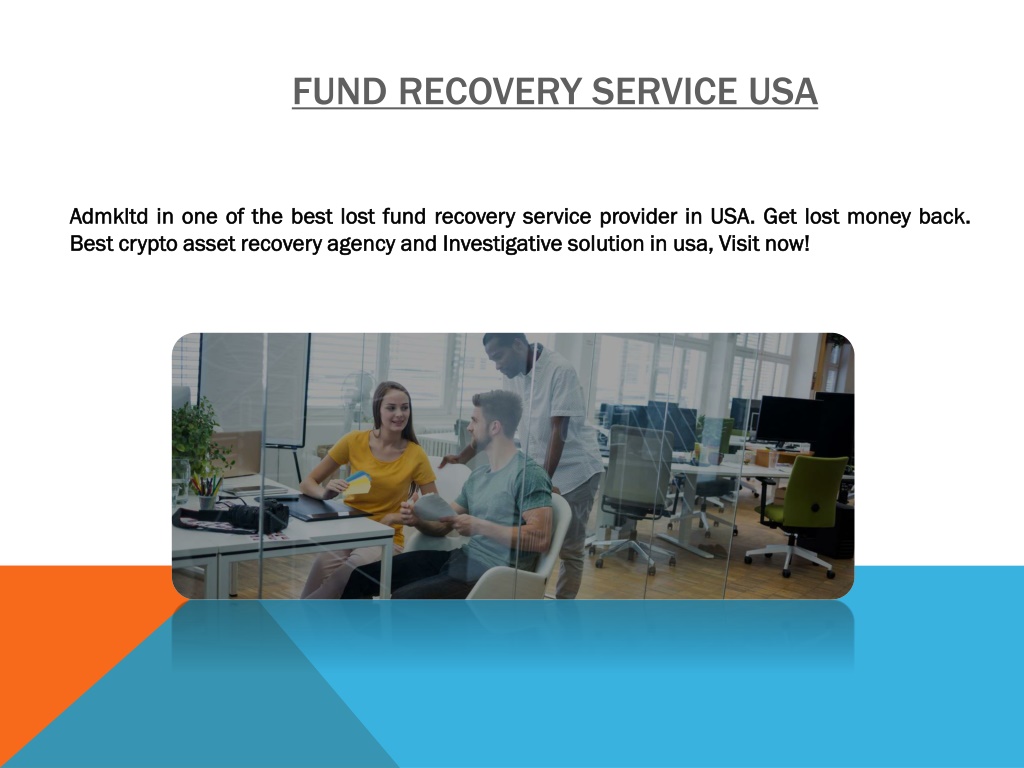 FUND RECOVERY SERVICE USA

Admkltd in one of the best lost fund recovery service provider in USA. Get lost money back. Best crypto asset recovery agency and Investigative solution in usa, Visit now!